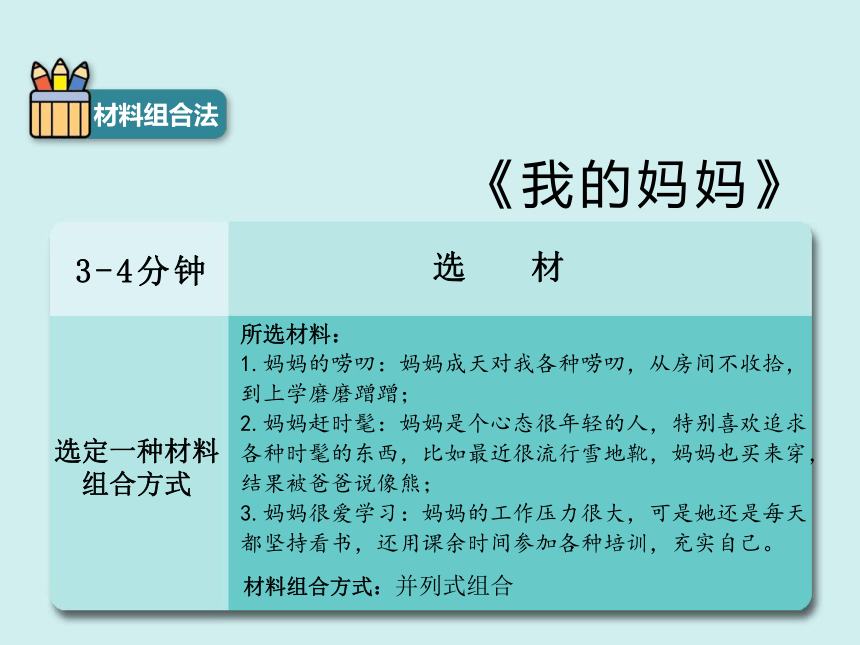 材料组合法

《我的妈妈》

| 3-4分钟 | 选　　材 |
|---|---|
| 选定一种材料组合方式 | 所选材料：<br>1.妈妈的唠叨：妈妈成天对我各种唠叨，从房间不收拾，到上学磨磨蹭蹭；<br>2.妈妈赶时髦：妈妈是个心态很年轻的人，特别喜欢追求各种时髦的东西，比如最近很流行雪地靴，妈妈也买来穿，结果被爸爸说像熊；<br>3.妈妈很爱学习：妈妈的工作压力很大，可是她还是每天都坚持看书，还用课余时间参加各种培训，充实自己。<br>材料组合方式：并列式组合 |